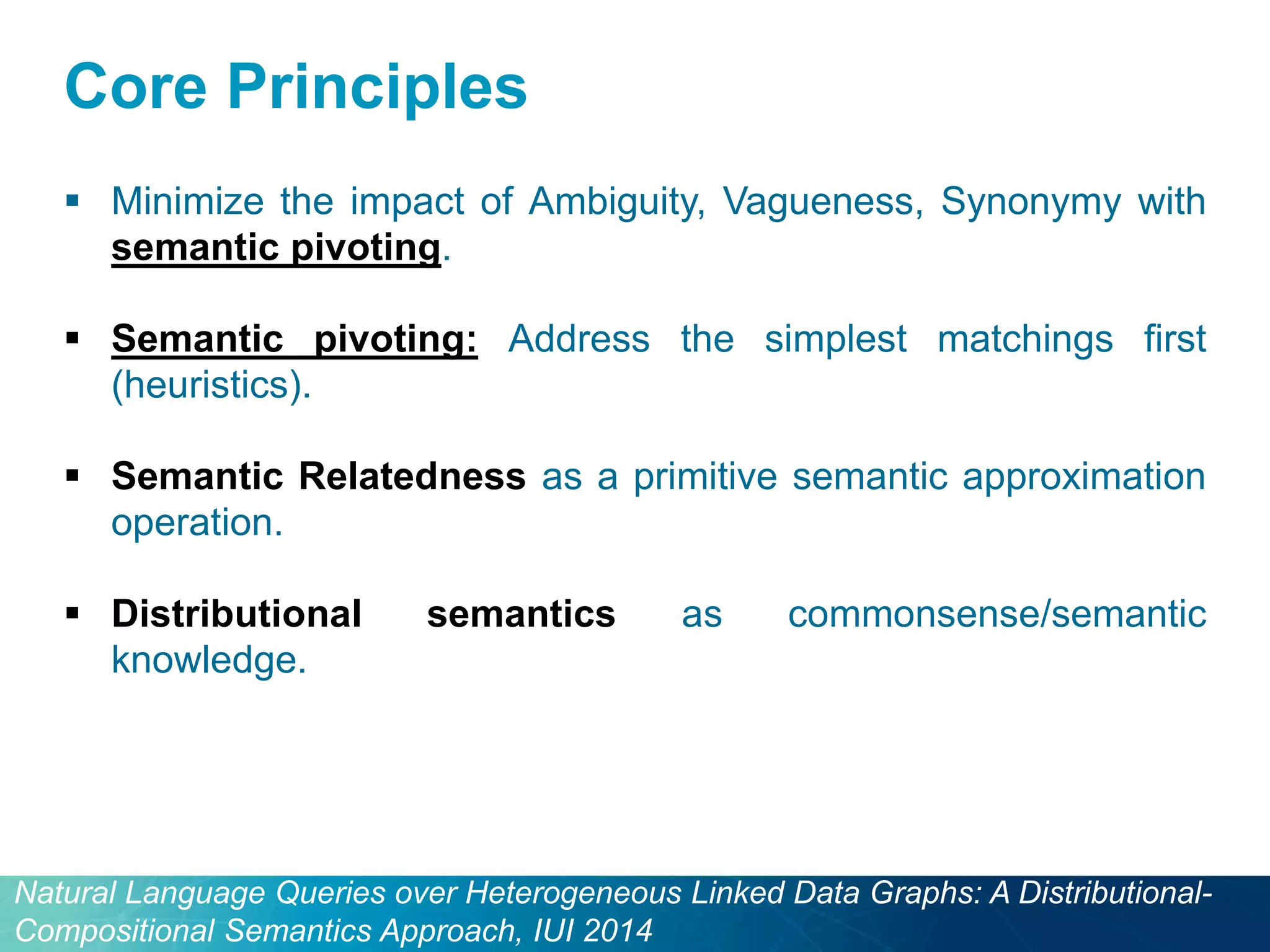 Core Principles

▪ Minimize the impact of Ambiguity, Vagueness, Synonymy with semantic pivoting.

▪ Semantic pivoting: Address the simplest matchings first (heuristics).

▪ Semantic Relatedness as a primitive semantic approximation operation.

▪ Distributional semantics as commonsense/semantic knowledge.

Natural Language Queries over Heterogeneous Linked Data Graphs: A Distributional-Compositional Semantics Approach, IUI 2014